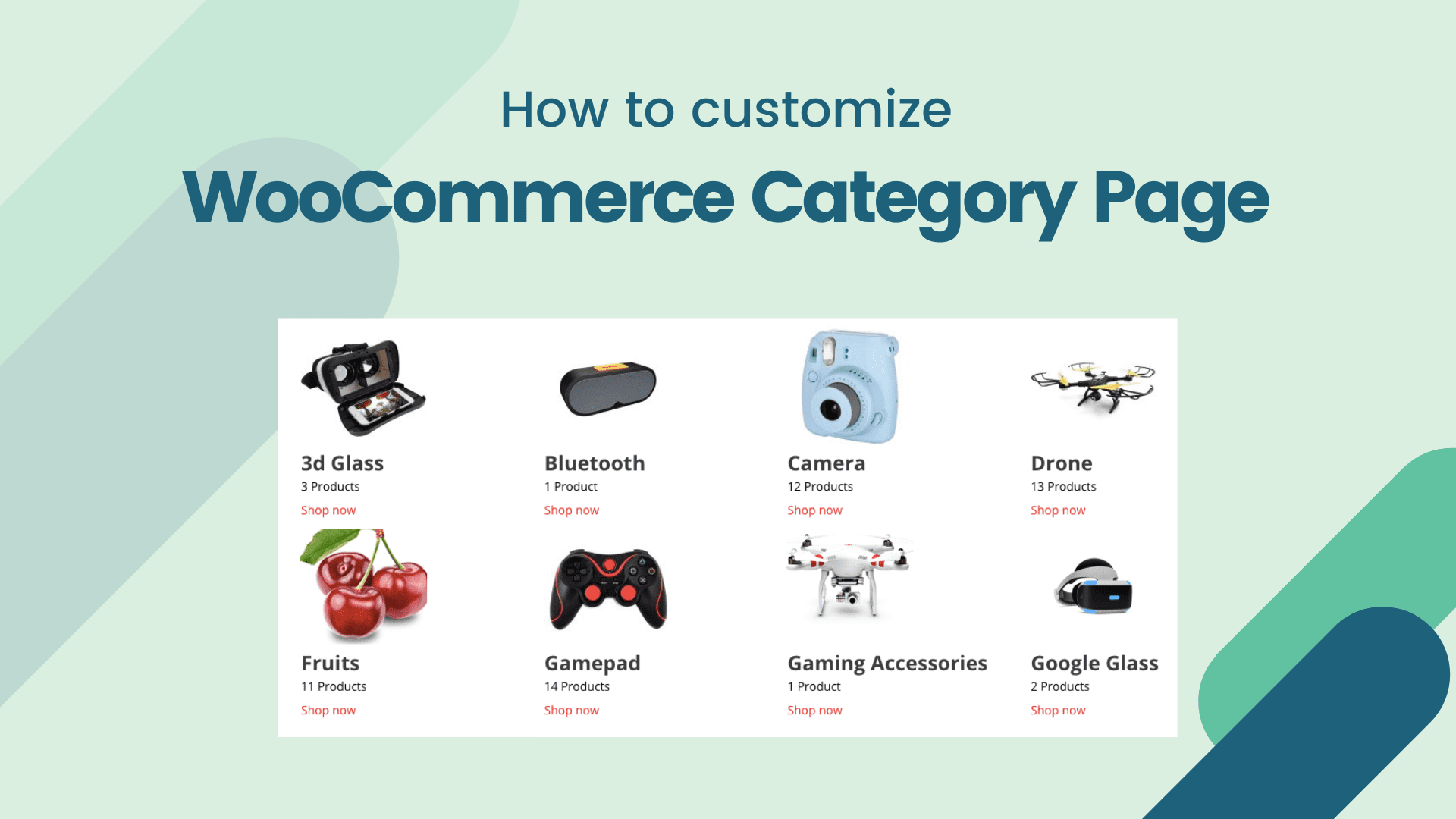 How to customize

WooCommerce Category Page

3d Glass
3 Products
Shop now

Bluetooth
1 Product
Shop now

Camera
12 Products
Shop now

Drone
13 Products
Shop now

Fruits
11 Products
Shop now

Gamepad
14 Products
Shop now

Gaming Accessories
1 Product
Shop now

Google Glass
2 Products
Shop now